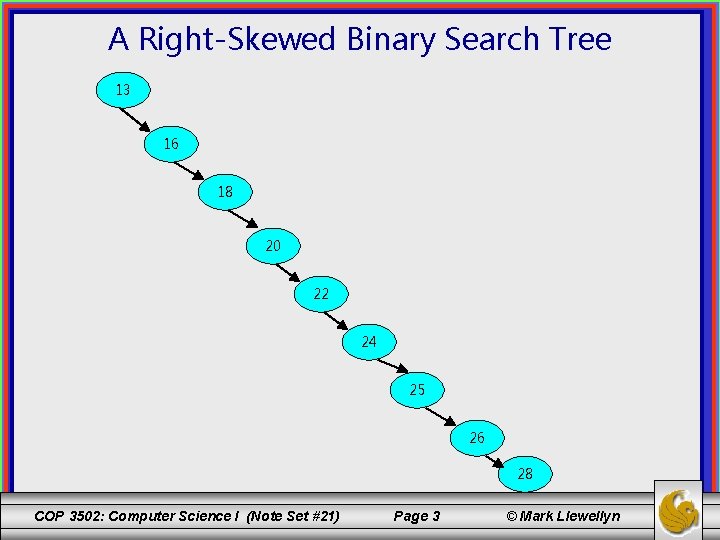 A Right-Skewed Binary Search Tree

13

16

18

20

22

24

25

26

28

COP 3502: Computer Science I (Note Set #21)

Page 3

© Mark Llewellyn